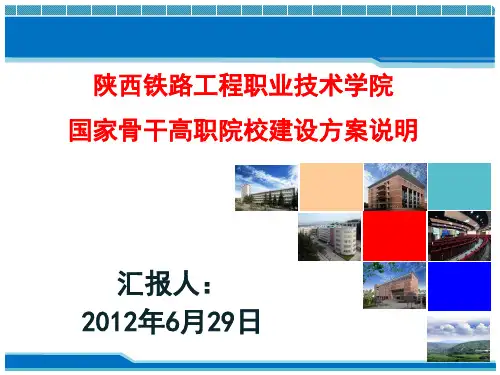 陕西铁路工程职业技术学院
国家骨干高职院校建设方案说明

汇报人：
2012年6月29日